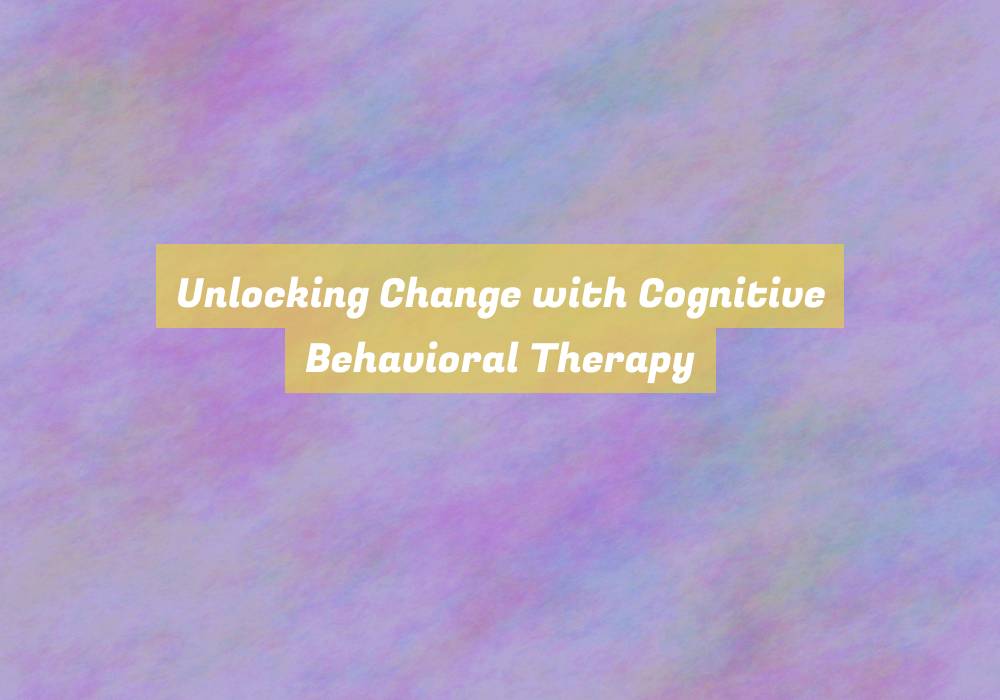 Unlocking Change with Cognitive Behavioral Therapy